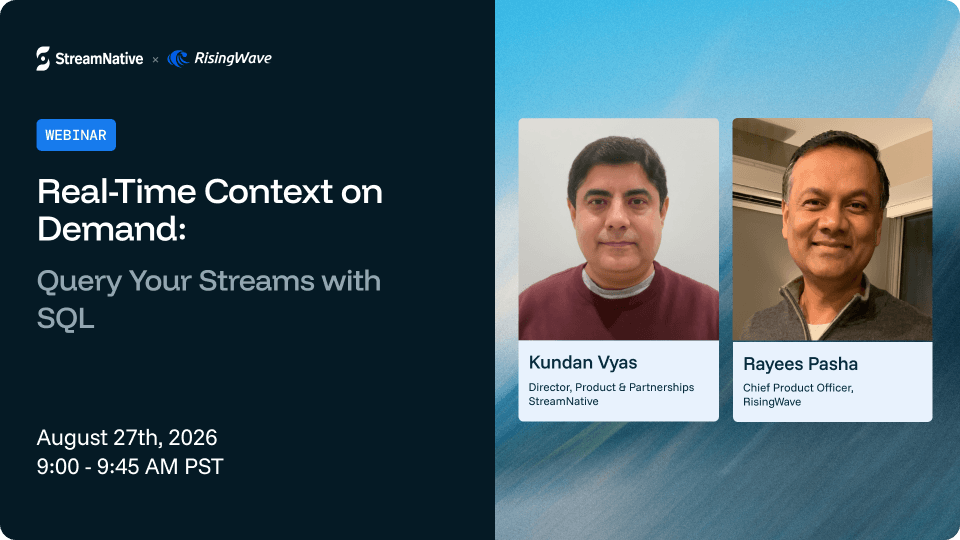 StreamNative × RisingWave

WEBINAR

Real-Time Context on Demand:

Query Your Streams with SQL

August 27th, 2026
9:00 - 9:45 AM PST

Kundan Vyas
Director, Product & Partnerships
StreamNative

Rayees Pasha
Chief Product Officer,
RisingWave